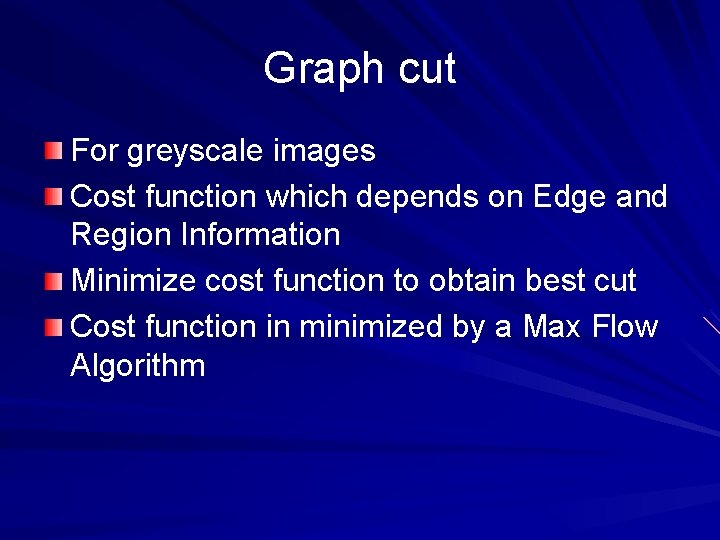 Graph cut

For greyscale images

Cost function which depends on Edge and Region Information

Minimize cost function to obtain best cut

Cost function in minimized by a Max Flow Algorithm